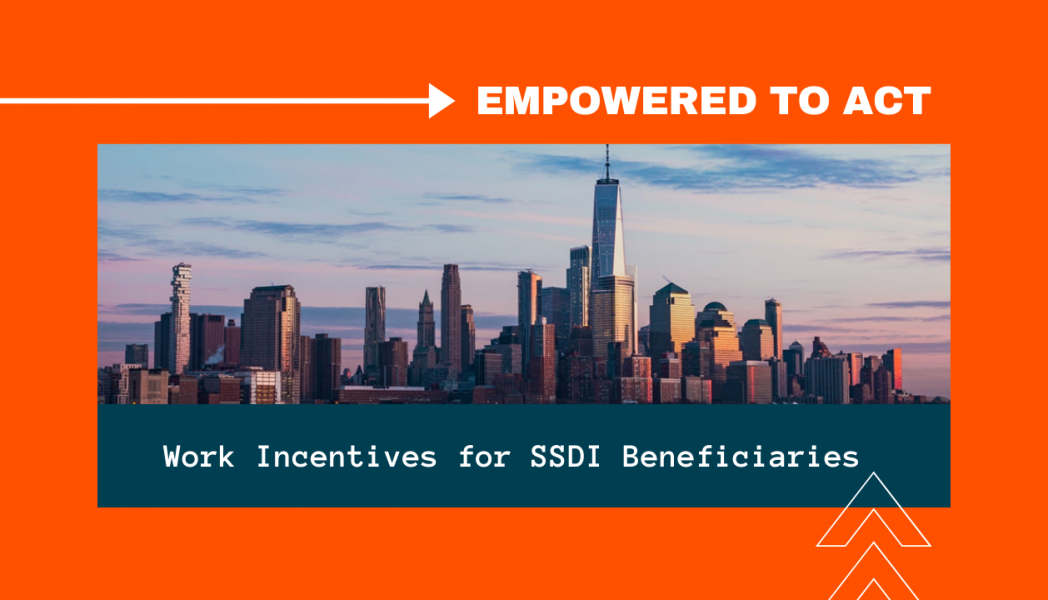 EMPOWERED TO ACT

Work Incentives for SSDI Beneficiaries